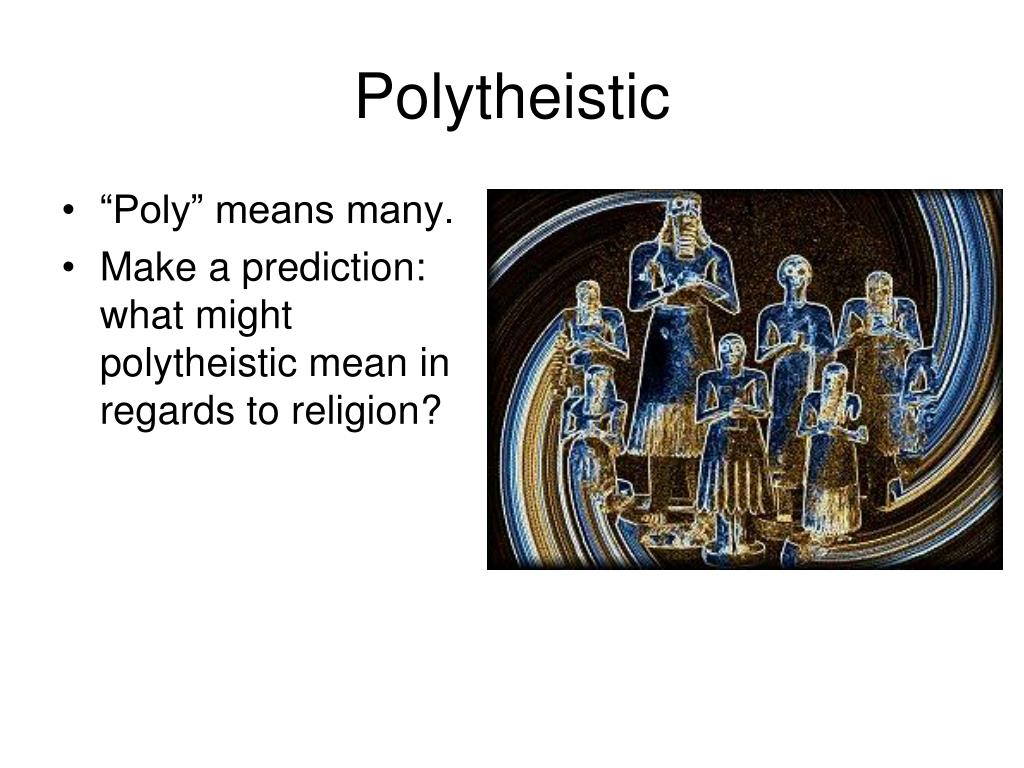 Polytheistic

• “Poly” means many.
• Make a prediction: what might polytheistic mean in regards to religion?